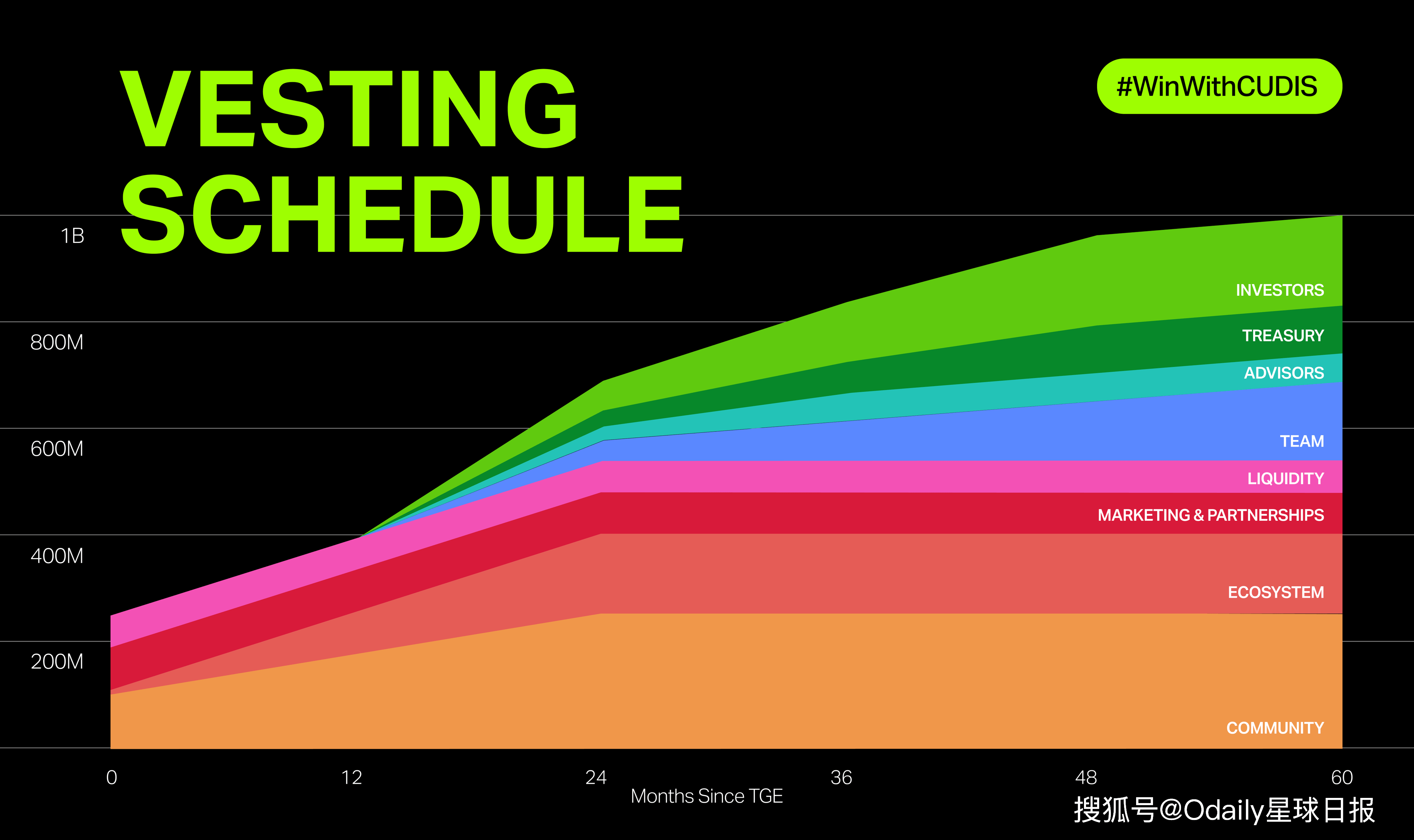 VESTING SCHEDULE

#WinWithCUDIS

1B
800M
600M
400M
200M

INVESTORS
TREASURY
ADVISORS
TEAM
LIQUIDITY
MARKETING & PARTNERSHIPS
ECOSYSTEM
COMMUNITY

0
12
24
36
48
60
Months Since TGE

搜狐号@Odaily星球日报